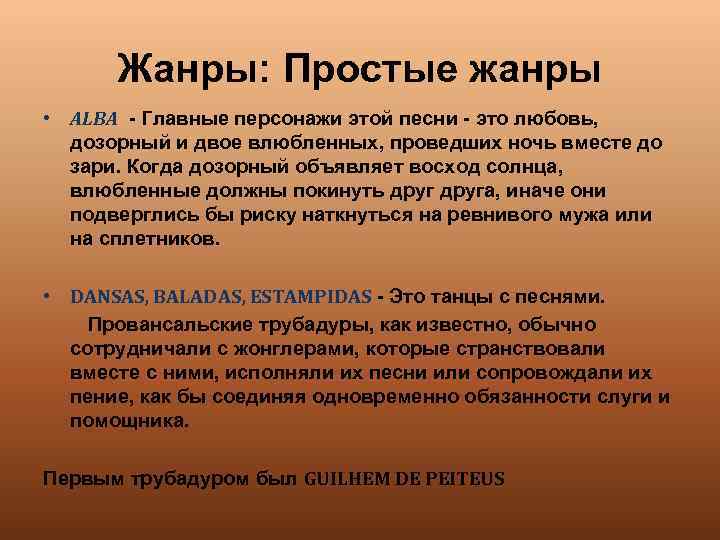 Жанры: Простые жанры

• ALBA - Главные персонажи этой песни - это любовь, дозорный и двое влюбленных, проведших ночь вместе до зари. Когда дозорный объявляет восход солнца, влюбленные должны покинуть друг друга, иначе они подверглись бы риску наткнуться на ревнивого мужа или на сплетников.

• DANSAS, BALADAS, ESTAMPIDAS - Это танцы с песнями.

Провансальские трубадуры, как известно, обычно сотрудничали с жонглерами, которые странствовали вместе с ними, исполняли их песни или сопровождали их пение, как бы соединяя одновременно обязанности слуги и помощника.

Первым трубадуром был GUILHEM DE PEITEUS